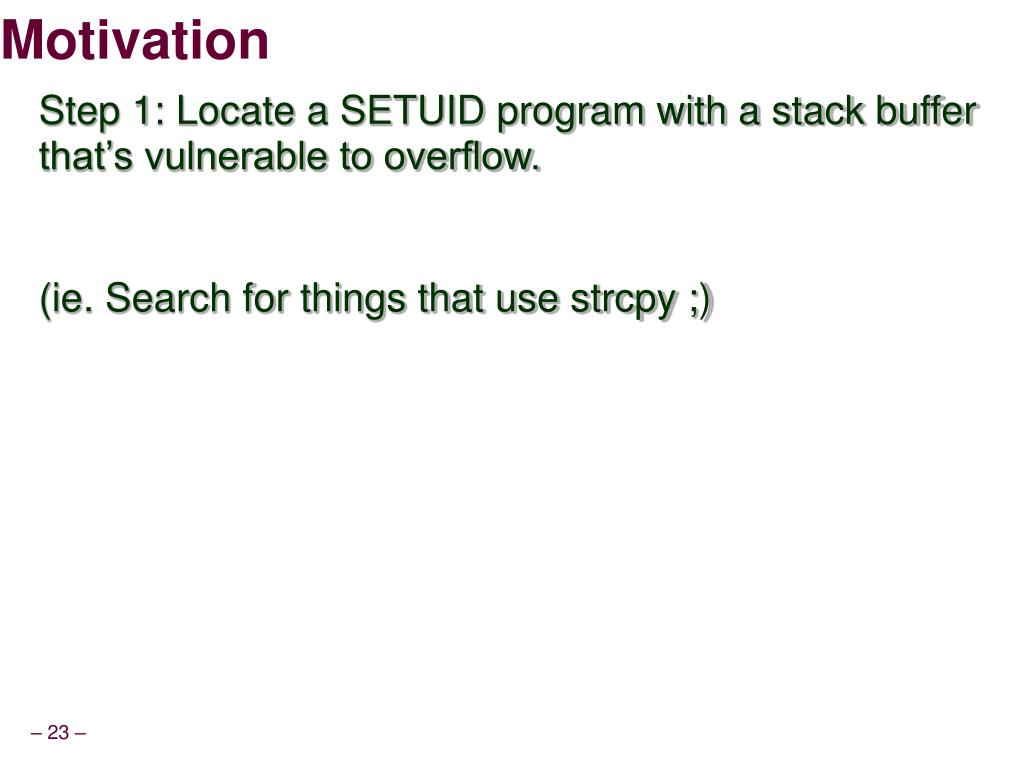 Motivation

Step 1: Locate a SETUID program with a stack buffer that’s vulnerable to overflow.

(ie. Search for things that use strcpy ;)

– 23 –